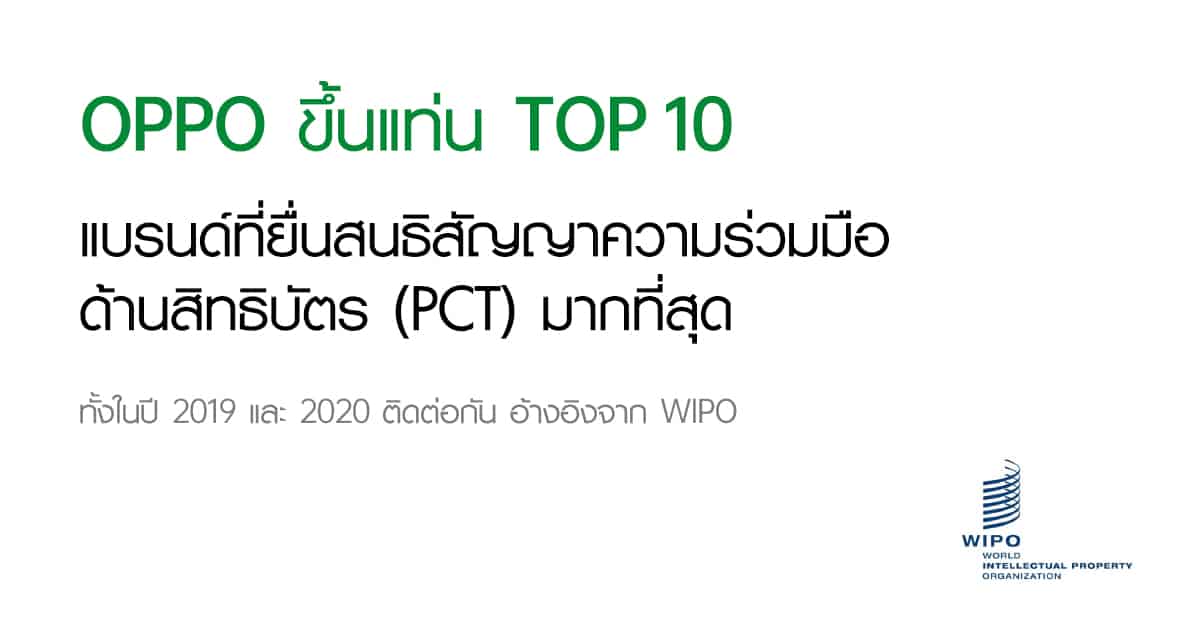 OPPO ขึ้นแท่น TOP 10

แบรนด์ที่ยื่นสนธิสัญญาความร่วมมือด้านสิทธิบัตร (PCT) มากที่สุด

ทั้งในปี 2019 และ 2020 ติดต่อกัน อ้างอิงจาก WIPO

WIPO
WORLD
INTELLECTUAL PROPERTY
ORGANIZATION